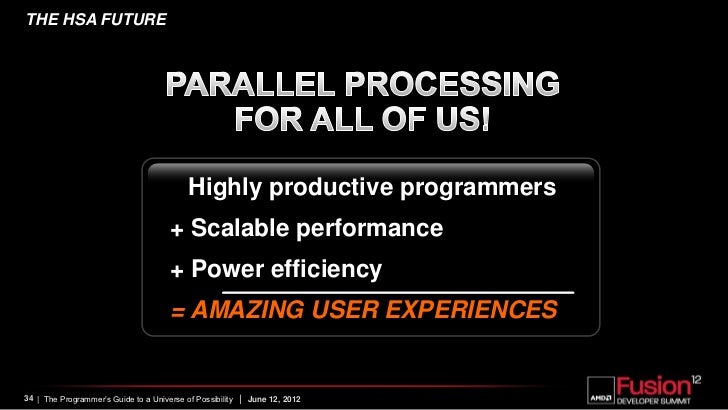 THE HSA FUTURE

PARALLEL PROCESSING FOR ALL OF US!

Highly productive programmers
+ Scalable performance
+ Power efficiency
= AMAZING USER EXPERIENCES

34 | The Programmer's Guide to a Universe of Possibility | June 12, 2012

AMD Fusion 12 DEVELOPER SUMMIT